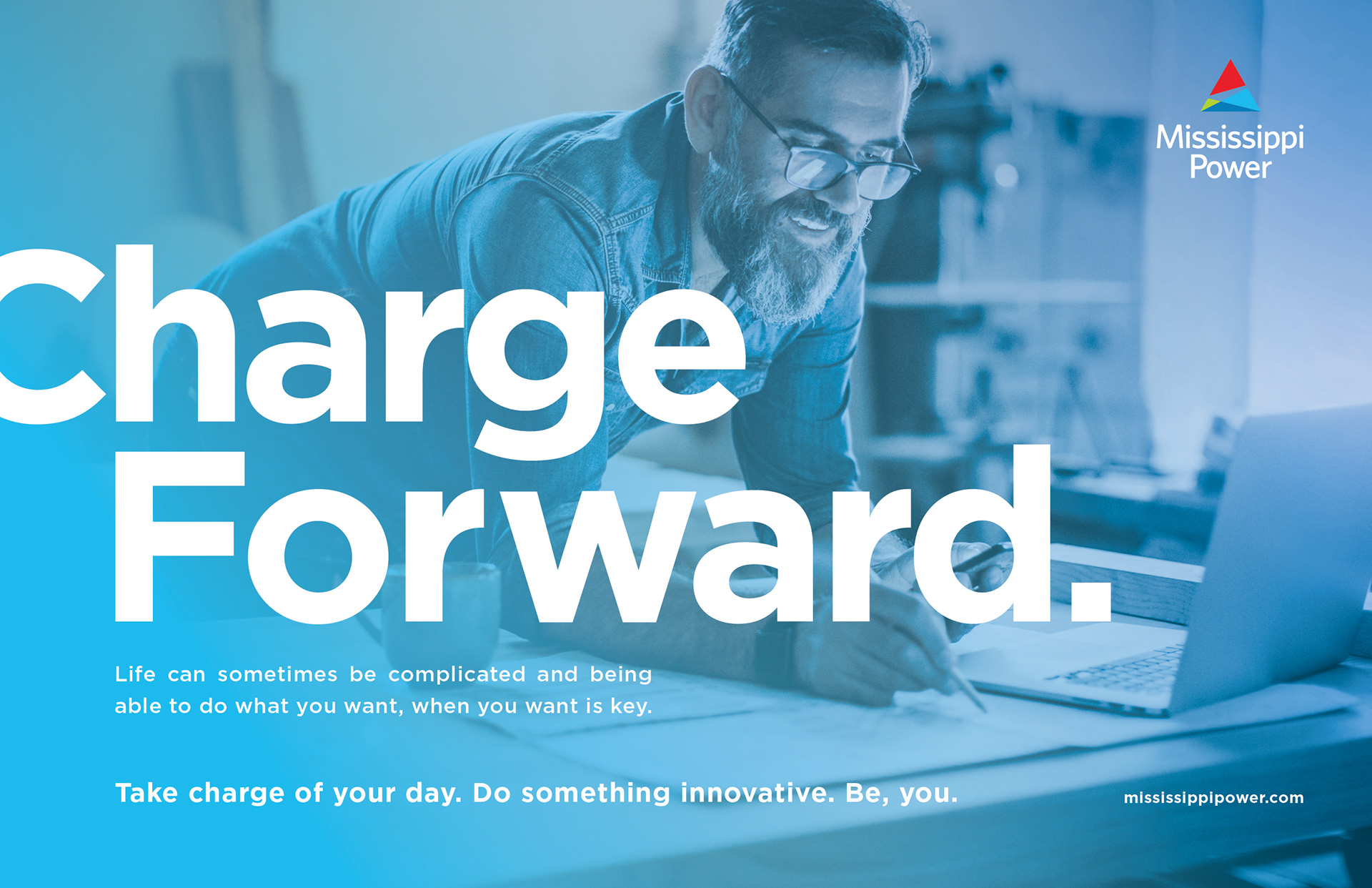 Mississippi Power

Charge Forward.

Life can sometimes be complicated and being able to do what you want, when you want is key.

Take charge of your day. Do something innovative. Be, you.

mississippipower.com